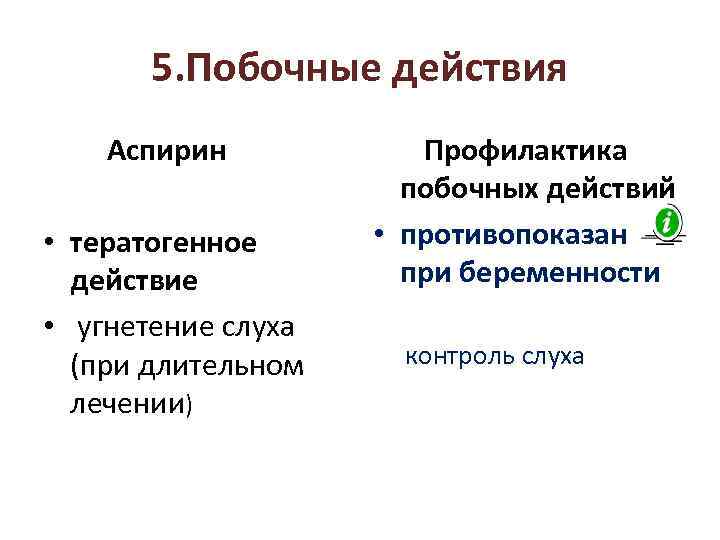 5.Побочные действия

Аспирин

• тератогенное действие

• угнетение слуха (при длительном лечении)

Профилактика побочных действий

• противопоказан при беременности

контроль слуха